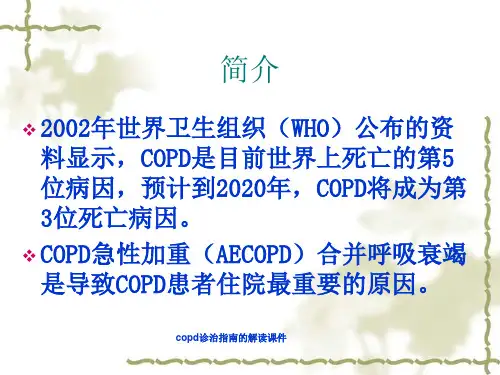 简介

❖ 2002年世界卫生组织（WHO）公布的资料显示，COPD是目前世界上死亡的第5位病因，预计到2020年，COPD将成为第3位死亡病因。

❖ COPD急性加重（AECOPD）合并呼吸衰竭是导致COPD患者住院最重要的原因。

copd诊治指南的解读课件